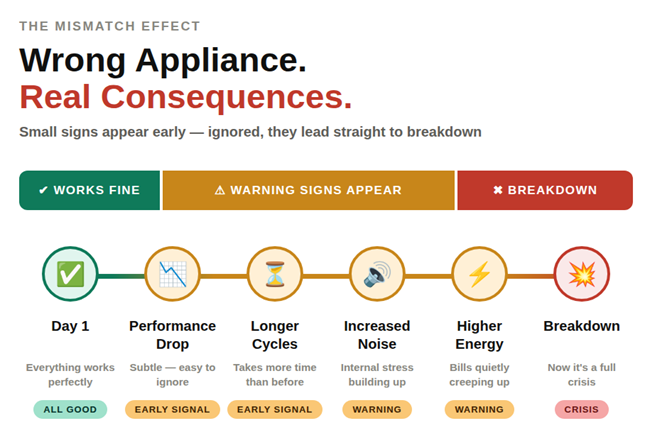 THE MISMATCH EFFECT

Wrong Appliance.
Real Consequences.

Small signs appear early — ignored, they lead straight to breakdown

✔ WORKS FINE
⚠ WARNING SIGNS APPEAR
✖ BREAKDOWN

Day 1
Everything works perfectly
ALL GOOD

Performance Drop
Subtle — easy to ignore
EARLY SIGNAL

Longer Cycles
Takes more time than before
EARLY SIGNAL

Increased Noise
Internal stress building up
WARNING

Higher Energy
Bills quietly creeping up
WARNING

Breakdown
Now it's a full crisis
CRISIS